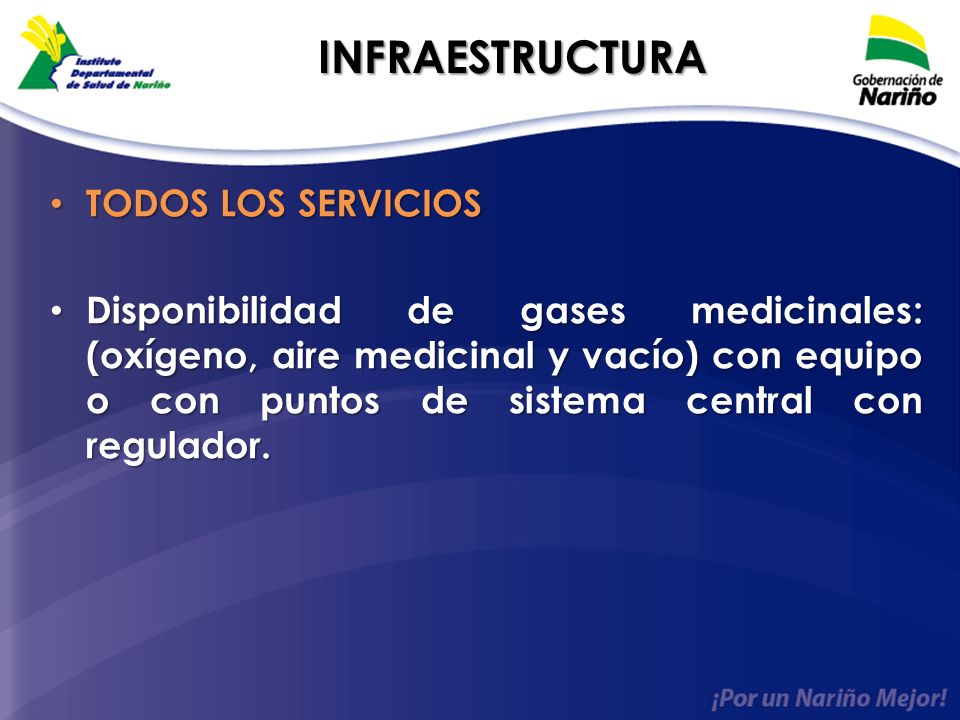 Instituto Departamental de Salud de Nariño

INFRAESTRUCTURA

Gobernación de Nariño

• TODOS LOS SERVICIOS

• Disponibilidad de gases medicinales: (oxígeno, aire medicinal y vacío) con equipo o con puntos de sistema central con regulador.

¡Por un Nariño Mejor!